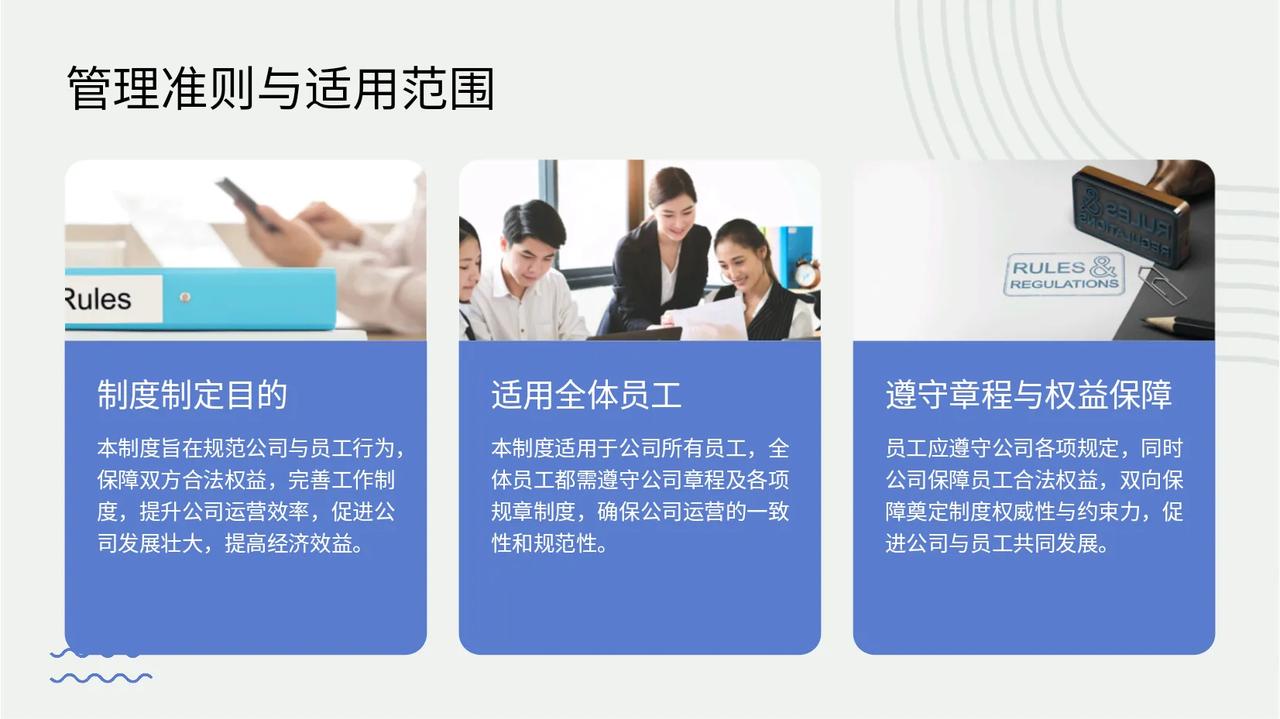 管理准则与适用范围

Rules

制度制定目的

本制度旨在规范公司与员工行为，保障双方合法权益，完善工作制度，提升公司运营效率，促进公司发展壮大，提高经济效益。

适用全体员工

本制度适用于公司所有员工，全体员工都需遵守公司章程及各项规章制度，确保公司运营的一致性和规范性。

RULES & REGULATIONS

遵守章程与权益保障

员工应遵守公司各项规定，同时公司保障员工合法权益，双向保障奠定制度权威性与约束力，促进公司与员工共同发展。